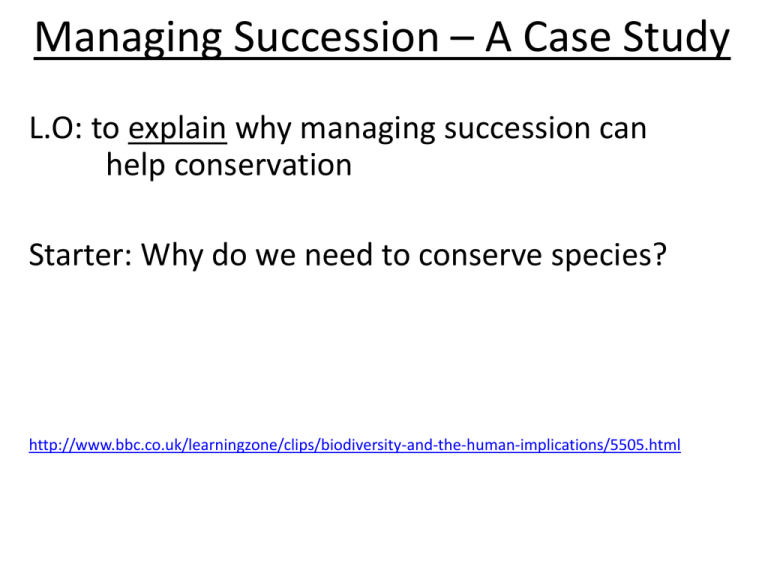 Managing Succession – A Case Study

L.O: to explain why managing succession can help conservation

Starter: Why do we need to conserve species?

http://www.bbc.co.uk/learningzone/clips/biodiversity-and-the-human-implications/5505.html